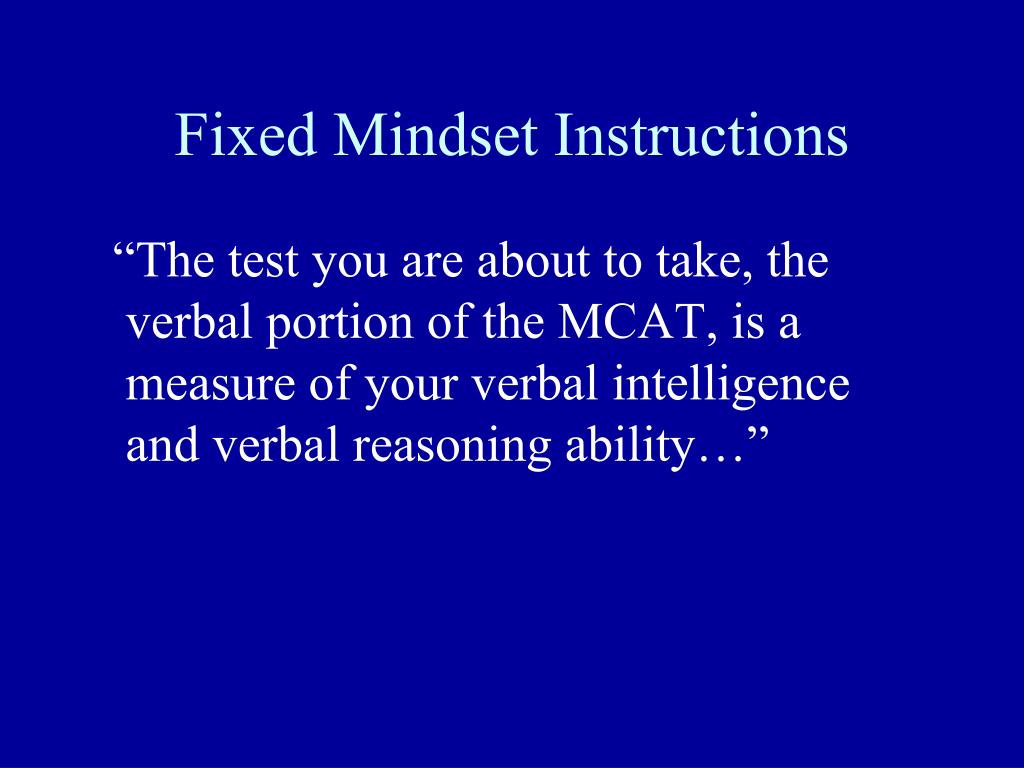 Fixed Mindset Instructions

“The test you are about to take, the verbal portion of the MCAT, is a measure of your verbal intelligence and verbal reasoning ability…”